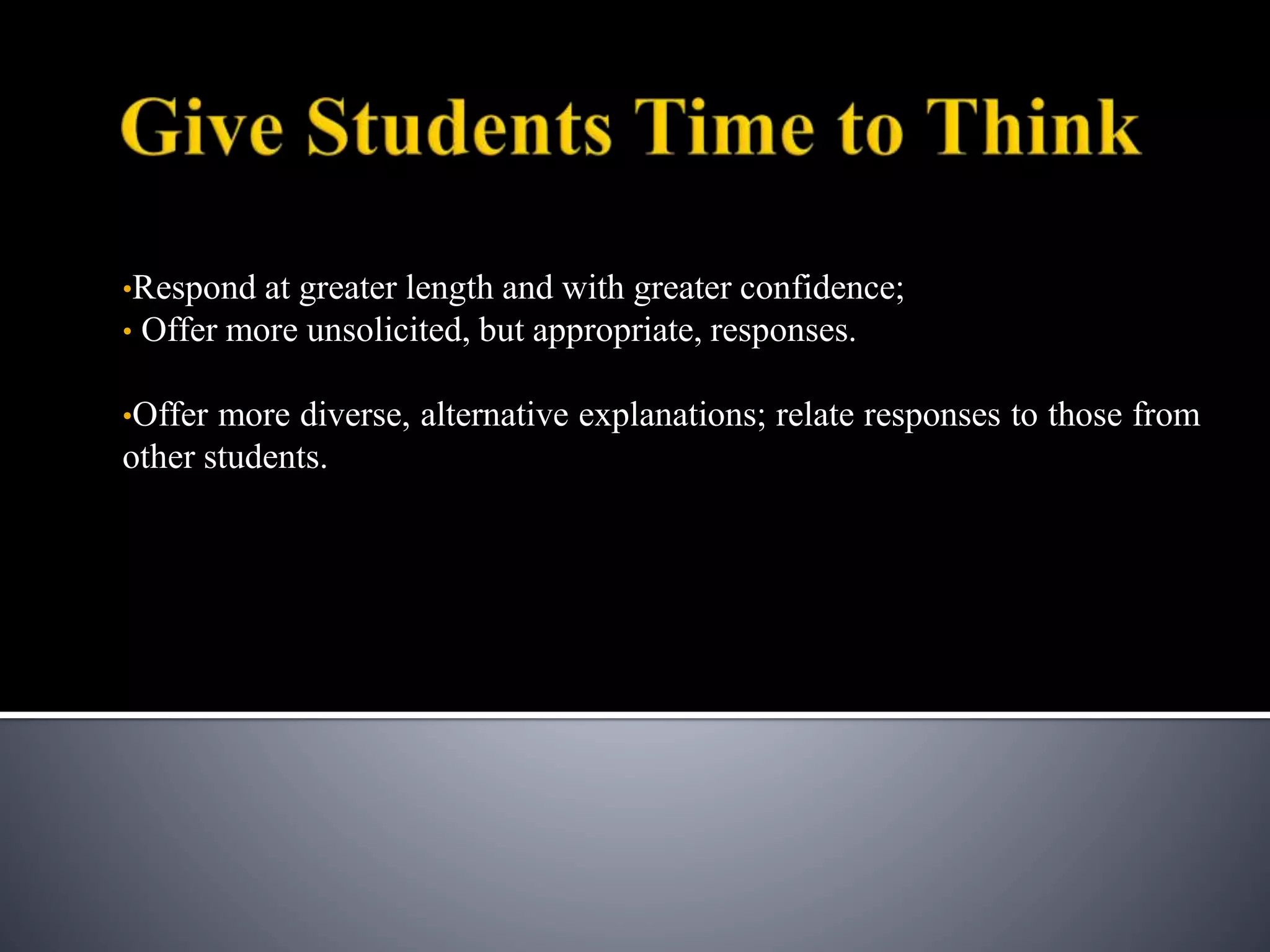 Give Students Time to Think

•Respond at greater length and with greater confidence;
• Offer more unsolicited, but appropriate, responses.

•Offer more diverse, alternative explanations; relate responses to those from other students.